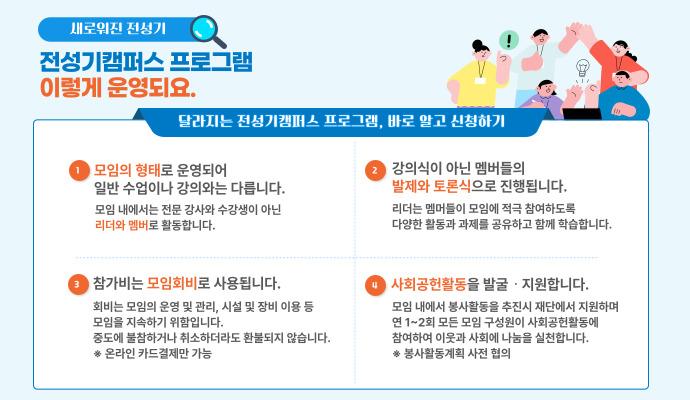 새로워진 전성기

전성기캠퍼스 프로그램
이렇게 운영되요.

달라지는 전성기캠퍼스 프로그램, 바로 알고 신청하기

1 모임의 형태로 운영되어 일반 수업이나 강의와는 다릅니다.

모임 내에서는 전문 강사와 수강생이 아닌 리더와 멤버로 활동합니다.

2 강의식이 아닌 멤버들의 발제와 토론식으로 진행됩니다.

리더는 멤버들이 모임에 적극 참여하도록 다양한 활동과 과제를 공유하고 함께 학습합니다.

3 참가비는 모임회비로 사용됩니다.

회비는 모임의 운영 및 관리, 시설 및 장비 이용 등 모임을 지속하기 위함입니다.
중도에 불참하거나 취소하더라도 환불되지 않습니다.
※ 온라인 카드결제만 가능

4 사회공헌활동을 발굴 · 지원합니다.

모임 내에서 봉사활동을 추진시 재단에서 지원하며 연 1~2회 모든 모임 구성원이 사회공헌활동에 참여하여 이웃과 사회에 나눔을 실천합니다.
※ 봉사활동계획 사전 협의